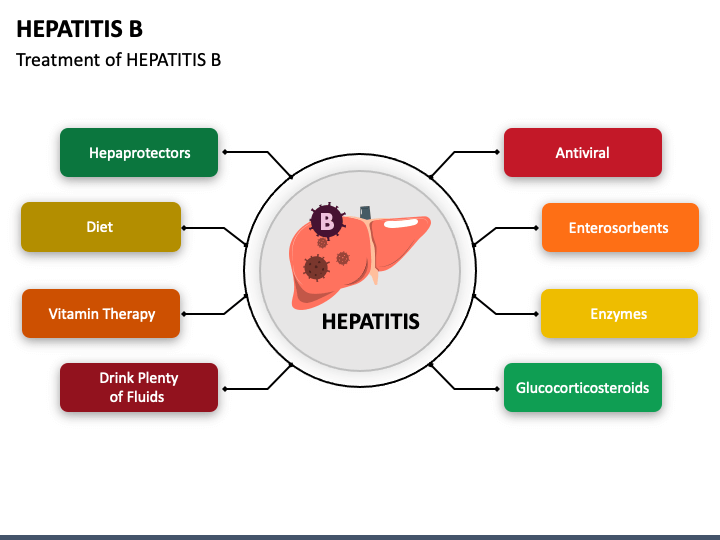 HEPATITIS B

Treatment of HEPATITIS B

Hepaprotectors

Diet

Vitamin Therapy

Drink Plenty of Fluids

B

HEPATITIS

Antiviral

Enterosorbents

Enzymes

Glucocorticosteroids